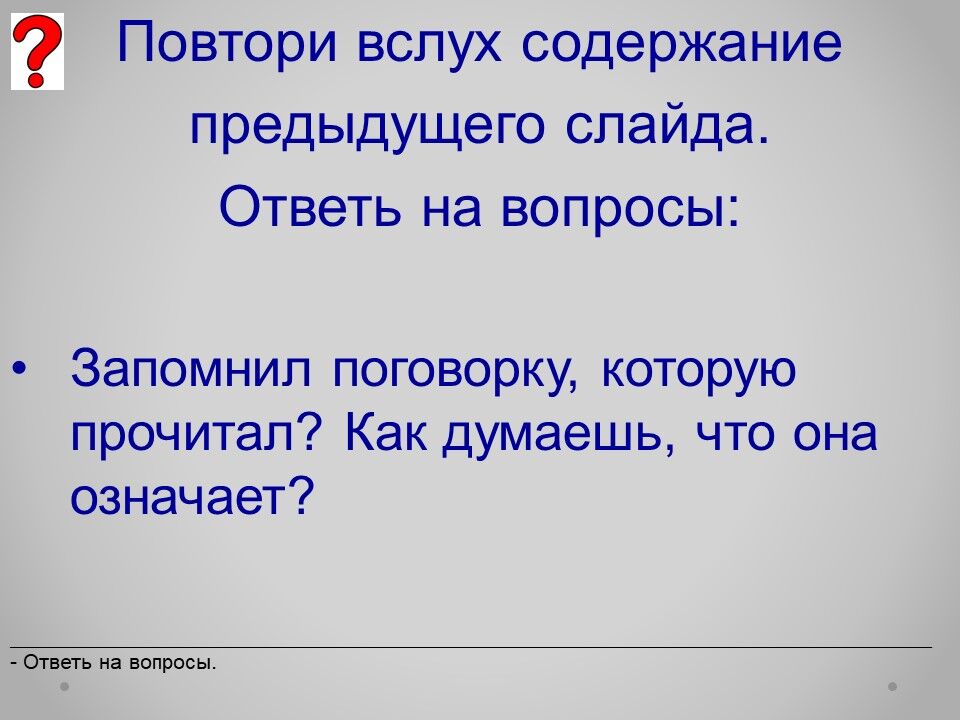 ?

Повтори вслух содержание предыдущего слайда.

Ответь на вопросы:

• Запомнил поговорку, которую прочитал? Как думаешь, что она означает?

- Ответь на вопросы.